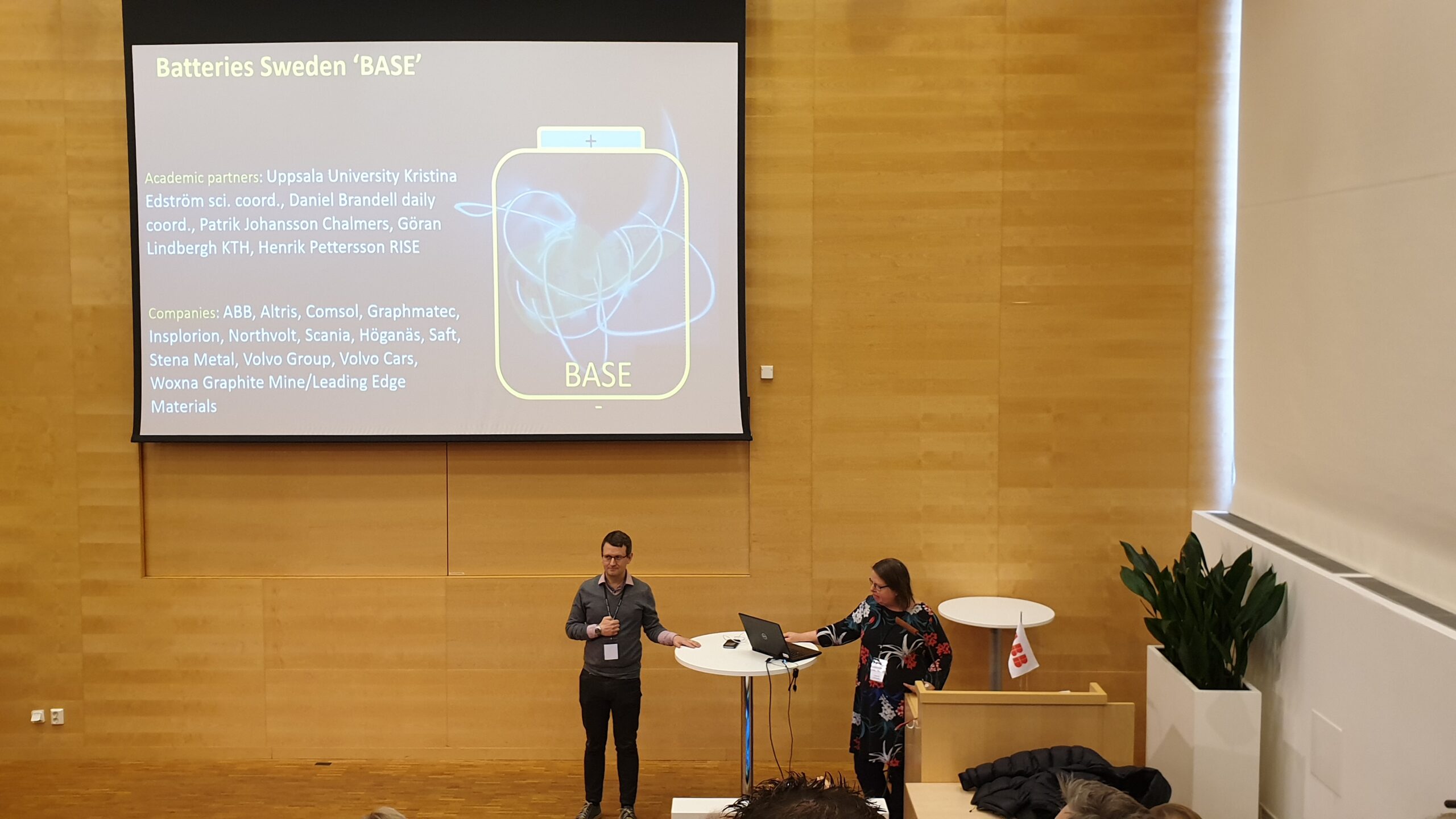 Batteries Sweden 'BASE'

Academic partners: Uppsala University Kristina Edström sci. coord., Daniel Brandell daily coord., Patrik Johansson Chalmers, Göran Lindbergh KTH, Henrik Pettersson RISE

Companies: ABB, Altris, Comsol, Graphmatec, Insplorion, Northvolt, Scania, Höganäs, Saft, Stena Metal, Volvo Group, Volvo Cars, Woxna Graphite Mine/Leading Edge Materials

+

BASE

-